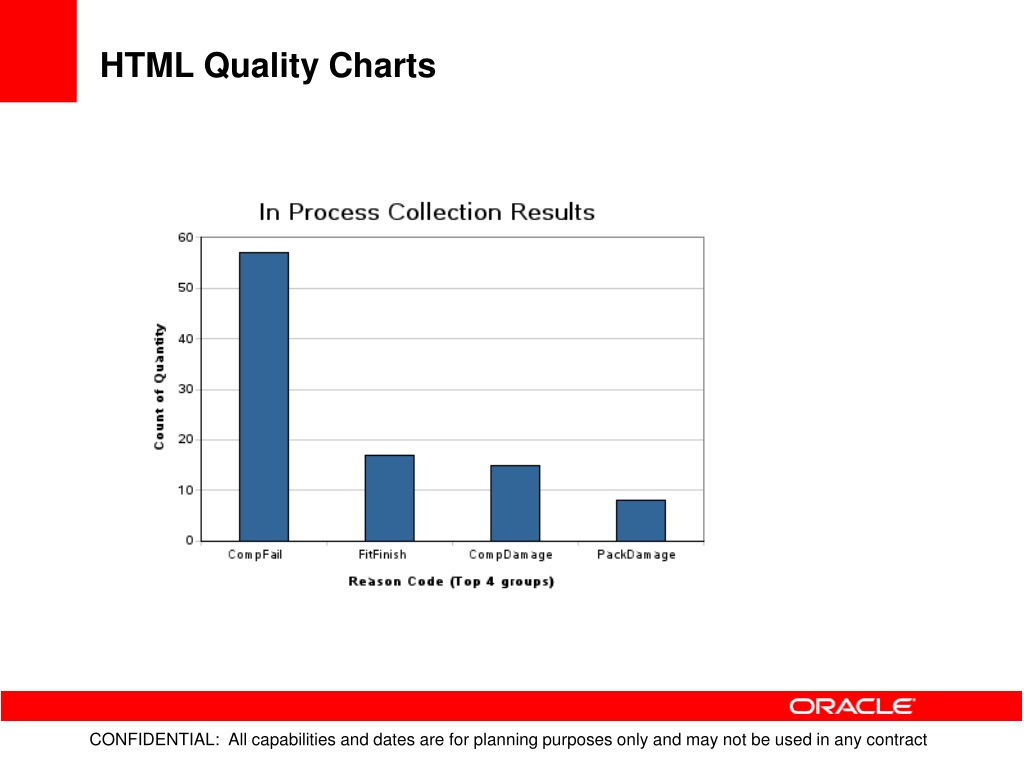 HTML Quality Charts

In Process Collection Results

Count of Quantity

60
50
40
30
20
10
0

CompFail
FitFinish
CompDamage
PackDamage

Reason Code (Top 4 groups)

ORACLE

CONFIDENTIAL: All capabilities and dates are for planning purposes only and may not be used in any contract